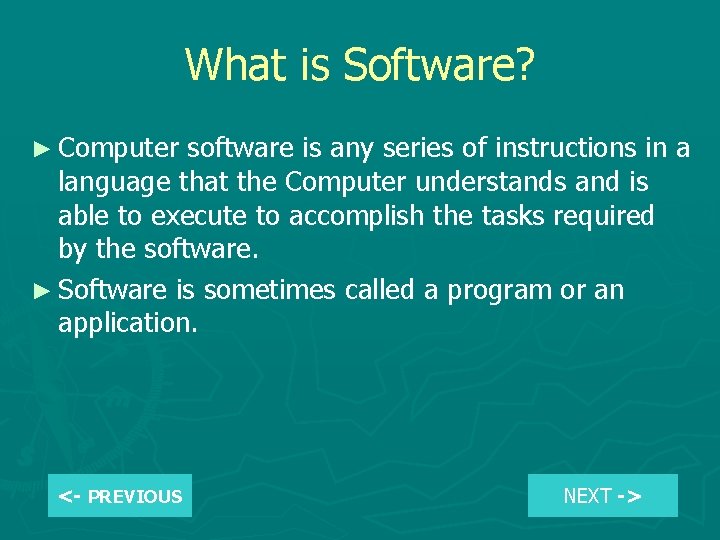 What is Software?

► Computer software is any series of instructions in a language that the Computer understands and is able to execute to accomplish the tasks required by the software.

► Software is sometimes called a program or an application.

<- PREVIOUS

NEXT ->